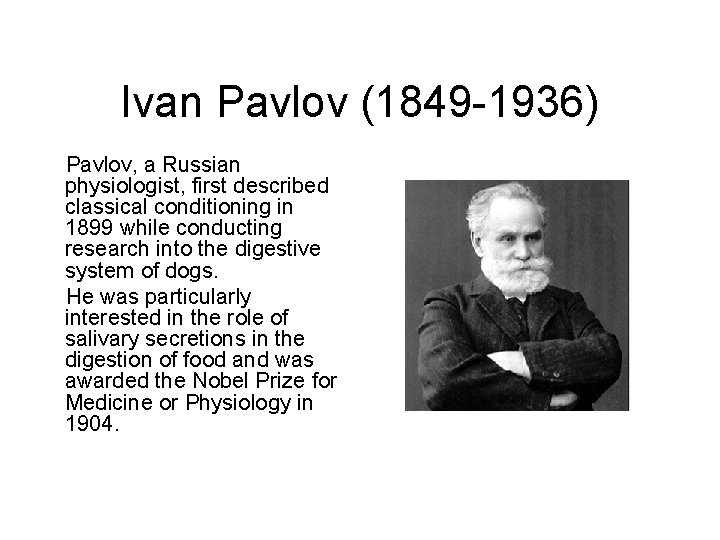 Ivan Pavlov (1849-1936)

Pavlov, a Russian physiologist, first described classical conditioning in 1899 while conducting research into the digestive system of dogs.

He was particularly interested in the role of salivary secretions in the digestion of food and was awarded the Nobel Prize for Medicine or Physiology in 1904.